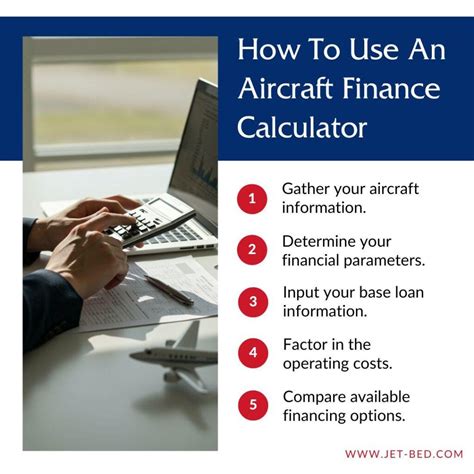 How To Use An Aircraft Finance Calculator

1 Gather your aircraft information.

2 Determine your financial parameters.

3 Input your base loan information.

4 Factor in the operating costs.

5 Compare available financing options.

WWW.JET-BED.COM